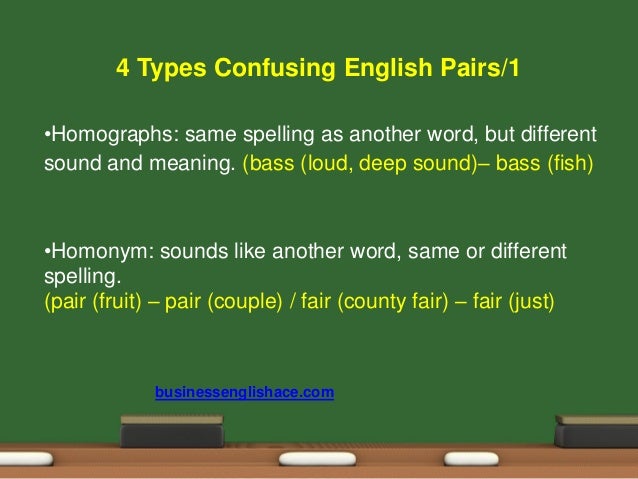 4 Types Confusing English Pairs/1

•Homographs: same spelling as another word, but different sound and meaning. (bass (loud, deep sound)– bass (fish)

•Homonym: sounds like another word, same or different spelling.
(pair (fruit) – pair (couple) / fair (county fair) – fair (just)

businessenglishace.com